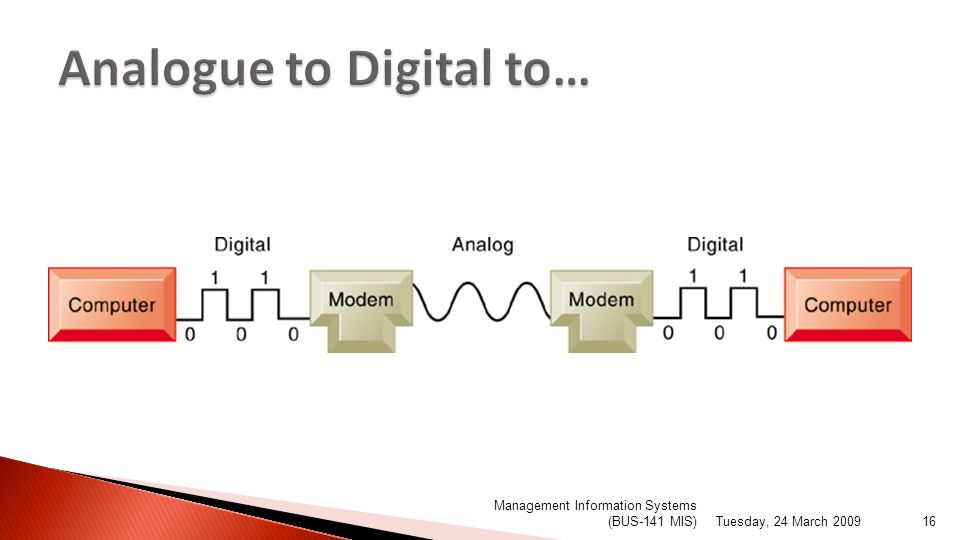 Analogue to Digital to…

Digital

Analog

Digital

Computer

1 1

0 0 0

Modem

Modem

1 1

0 0 0

Computer

Management Information Systems (BUS-141 MIS)

Tuesday, 24 March 2009

16